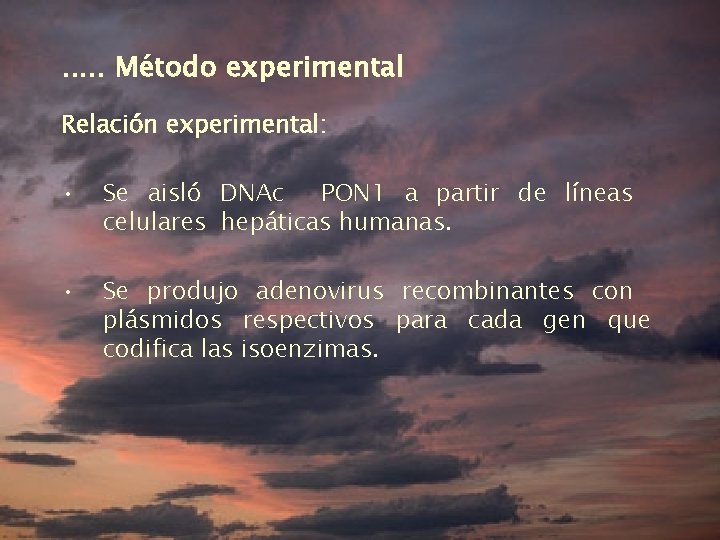 ..... Método experimental

Relación experimental:

• Se aisló DNAc PON1 a partir de líneas celulares hepáticas humanas.

• Se produjo adenovirus recombinantes con plásmidos respectivos para cada gen que codifica las isoenzimas.